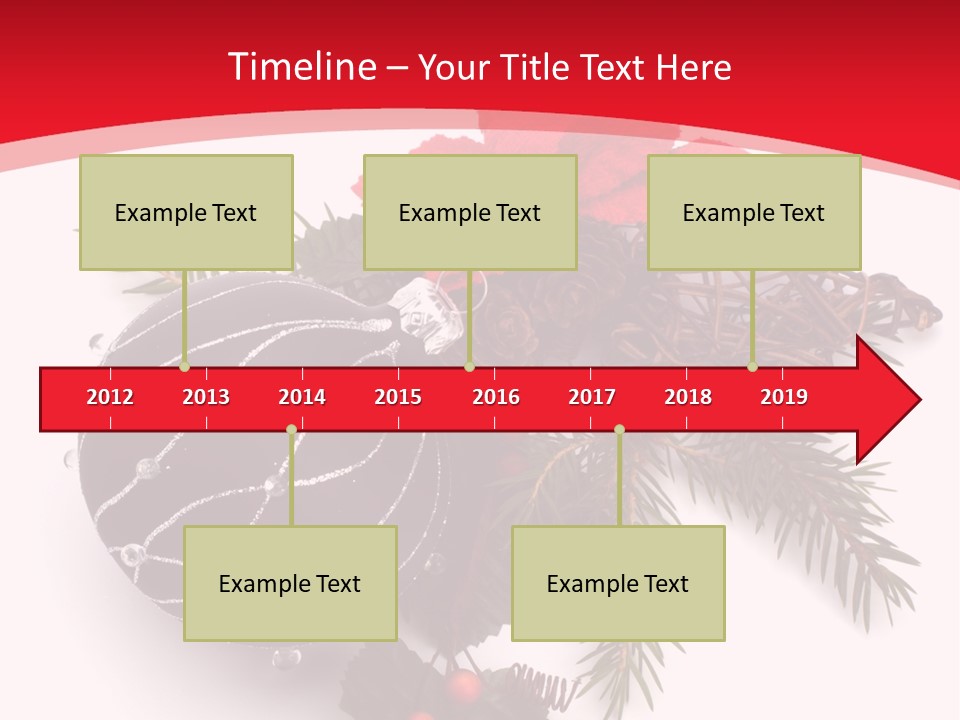 Timeline – Your Title Text Here

Example Text

Example Text

Example Text

2012 2013 2014 2015 2016 2017 2018 2019

Example Text

Example Text